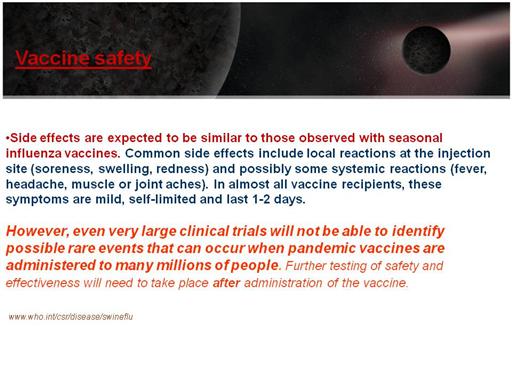 Vaccine safety

•Side effects are expected to be similar to those observed with seasonal influenza vaccines. Common side effects include local reactions at the injection site (soreness, swelling, redness) and possibly some systemic reactions (fever, headache, muscle or joint aches). In almost all vaccine recipients, these symptoms are mild, self-limited and last 1-2 days.

However, even very large clinical trials will not be able to identify possible rare events that can occur when pandemic vaccines are administered to many millions of people. Further testing of safety and effectiveness will need to take place after administration of the vaccine.

www.who.int/csr/disease/swineflu